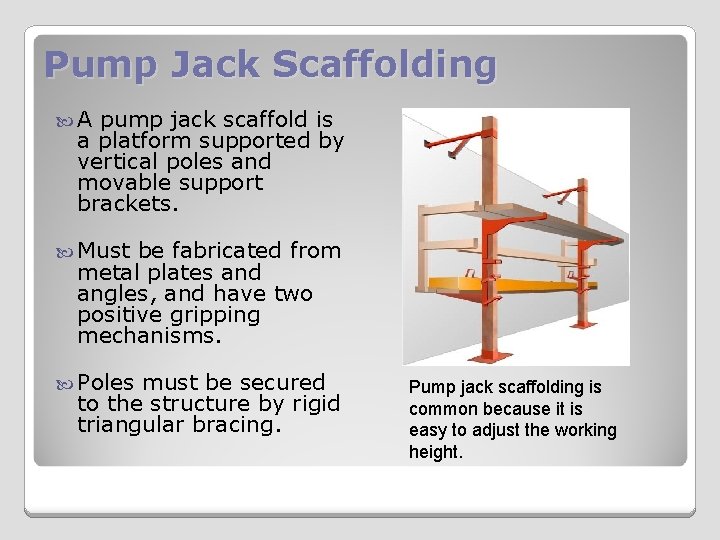 Pump Jack Scaffolding

A pump jack scaffold is a platform supported by vertical poles and movable support brackets.

Must be fabricated from metal plates and angles, and have two positive gripping mechanisms.

Poles must be secured to the structure by rigid triangular bracing.

Pump jack scaffolding is common because it is easy to adjust the working height.